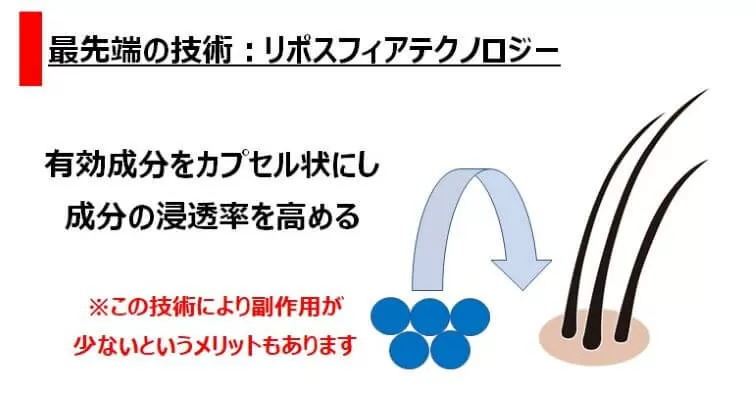 最先端の技術：リポスフィアテクノロジー

有効成分をカプセル状にし
成分の浸透率を高める

※この技術により副作用が
少ないというメリットもあります